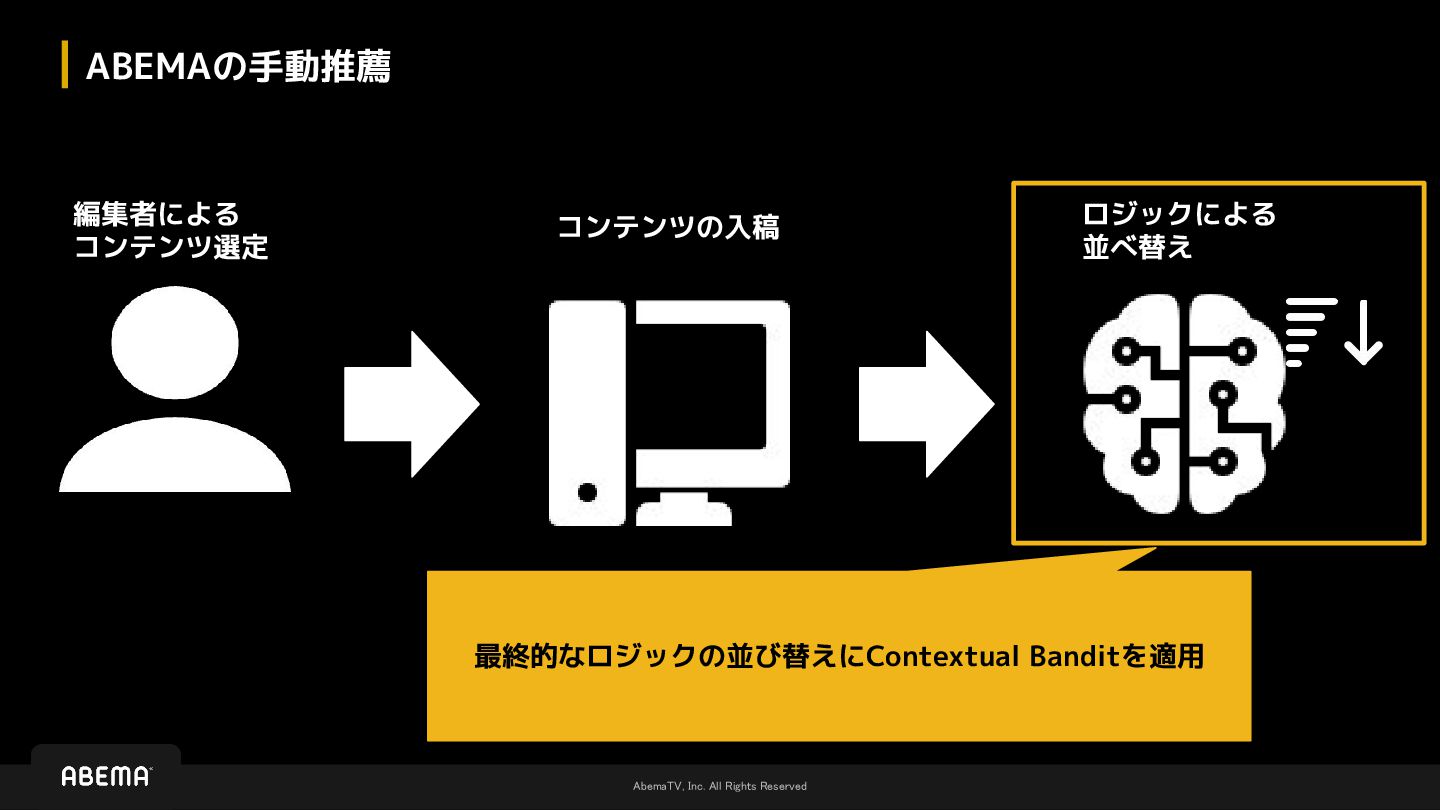 ABEMAの手動推薦

編集者による
コンテンツ選定

コンテンツの入稿

ロジックによる
並べ替え

最終的なロジックの並び替えにContextual Banditを適用

ABEMA

AbemaTV, Inc. All Rights Reserved